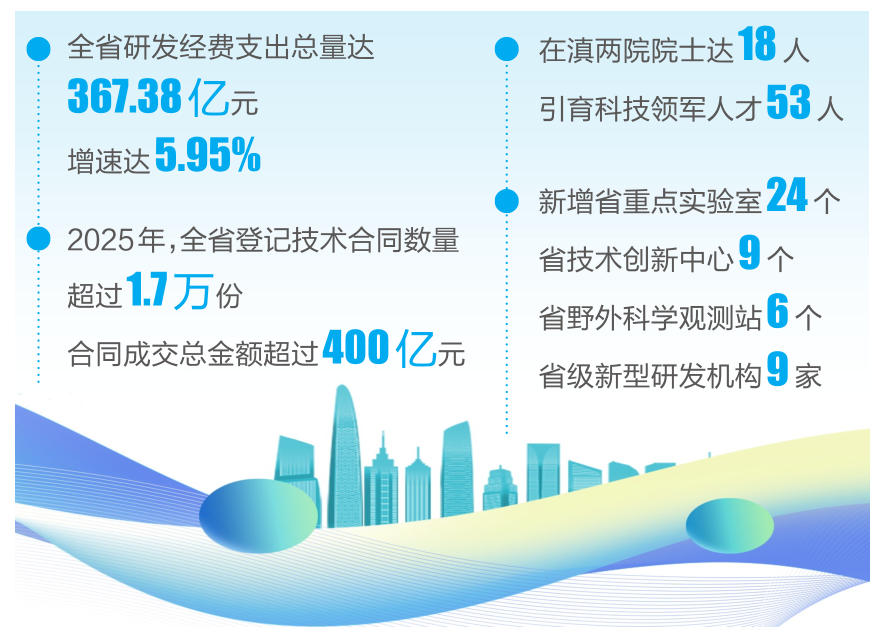 全省研发经费支出总量达
367.38亿元
增速达5.95%

2025年，全省登记技术合同数量
超过1.7万份
合同成交总金额超过400亿元

在滇两院院士达18人
引育科技领军人才53人

新增省重点实验室24个
省技术创新中心9个
省野外科学观测站6个
省级新型研发机构9家